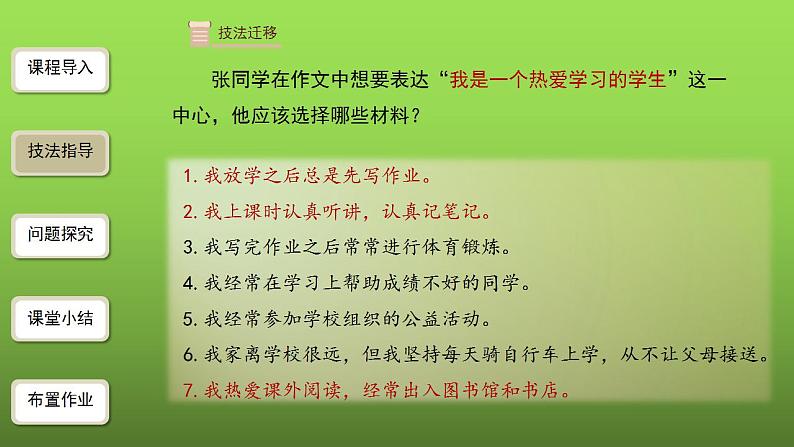 课程导入

技法指导

问题探究

课堂小结

布置作业

技法迁移

张同学在作文中想要表达“我是一个热爱学习的学生”这一中心，他应该选择哪些材料？

1. 我放学之后总是先写作业。
2. 我上课时认真听讲，认真记笔记。
3. 我写完作业之后常常进行体育锻炼。
4. 我经常在学习上帮助成绩不好的同学。
5. 我经常参加学校组织的公益活动。
6. 我家离学校很远，但我坚持每天骑自行车上学，从不让父母接送。
7. 我热爱课外阅读，经常出入图书馆和书店。